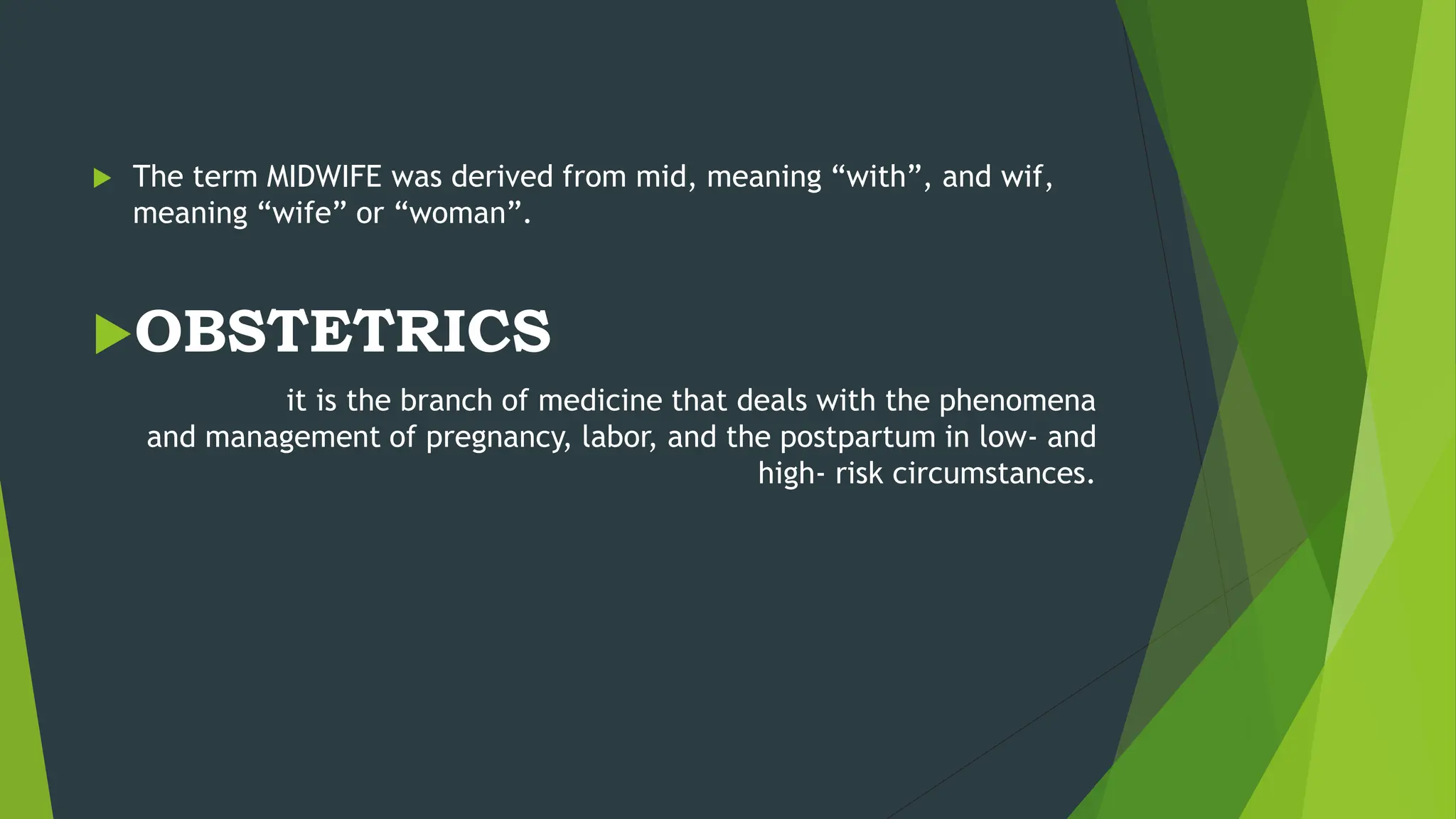 The term MIDWIFE was derived from mid, meaning “with”, and wif, meaning “wife” or “woman”.

OBSTETRICS

it is the branch of medicine that deals with the phenomena and management of pregnancy, labor, and the postpartum in low- and high- risk circumstances.